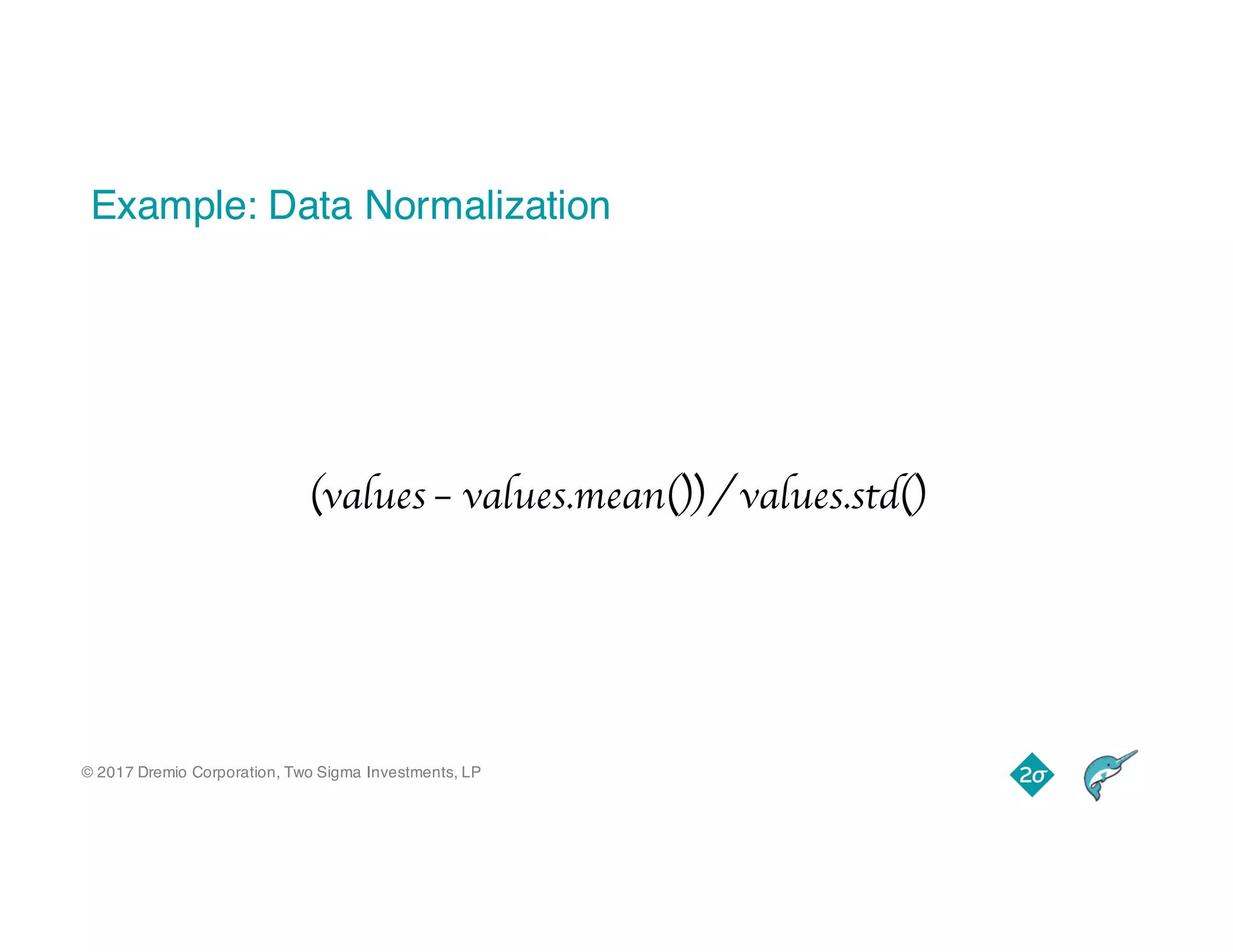 Example: Data Normalization

(values – values.mean()) / values.std()

© 2017 Dremio Corporation, Two Sigma Investments, LP

2σ